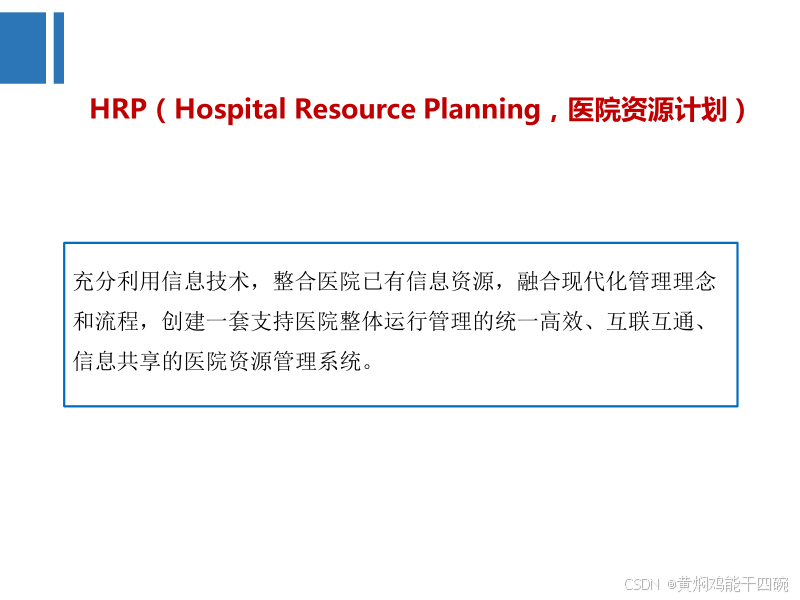 HRP（Hospital Resource Planning，医院资源计划）

充分利用信息技术，整合医院已有信息资源，融合现代化管理理念和流程，创建一套支持医院整体运行管理的统一高效、互联互通、信息共享的医院资源管理系统。

CSDN @黄焖鸡能干四碗